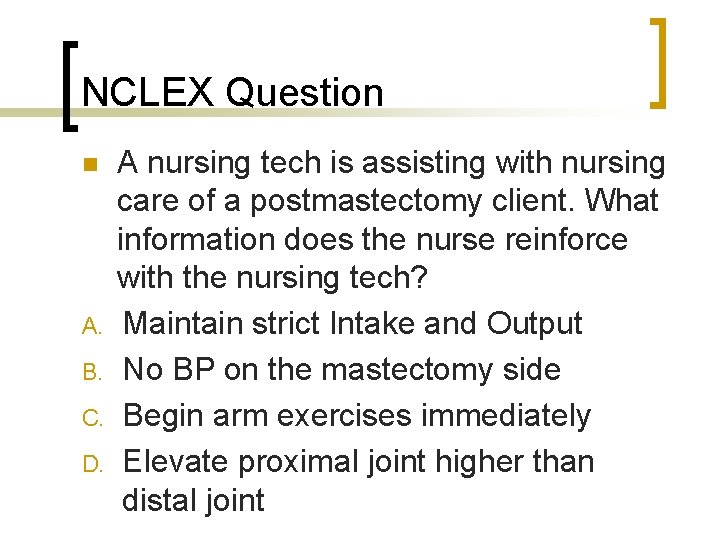 NCLEX Question

A nursing tech is assisting with nursing care of a postmastectomy client. What information does the nurse reinforce with the nursing tech?

A. Maintain strict Intake and Output

B. No BP on the mastectomy side

C. Begin arm exercises immediately

D. Elevate proximal joint higher than distal joint